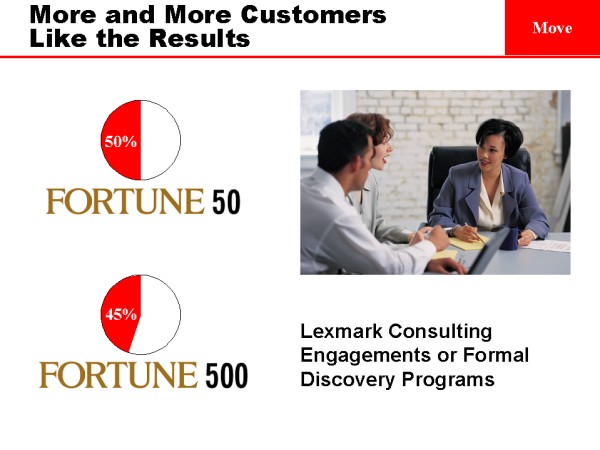 More and More Customers Like the Results

Move

50%

FORTUNE 50

45%

FORTUNE 500

Lexmark Consulting Engagements or Formal Discovery Programs